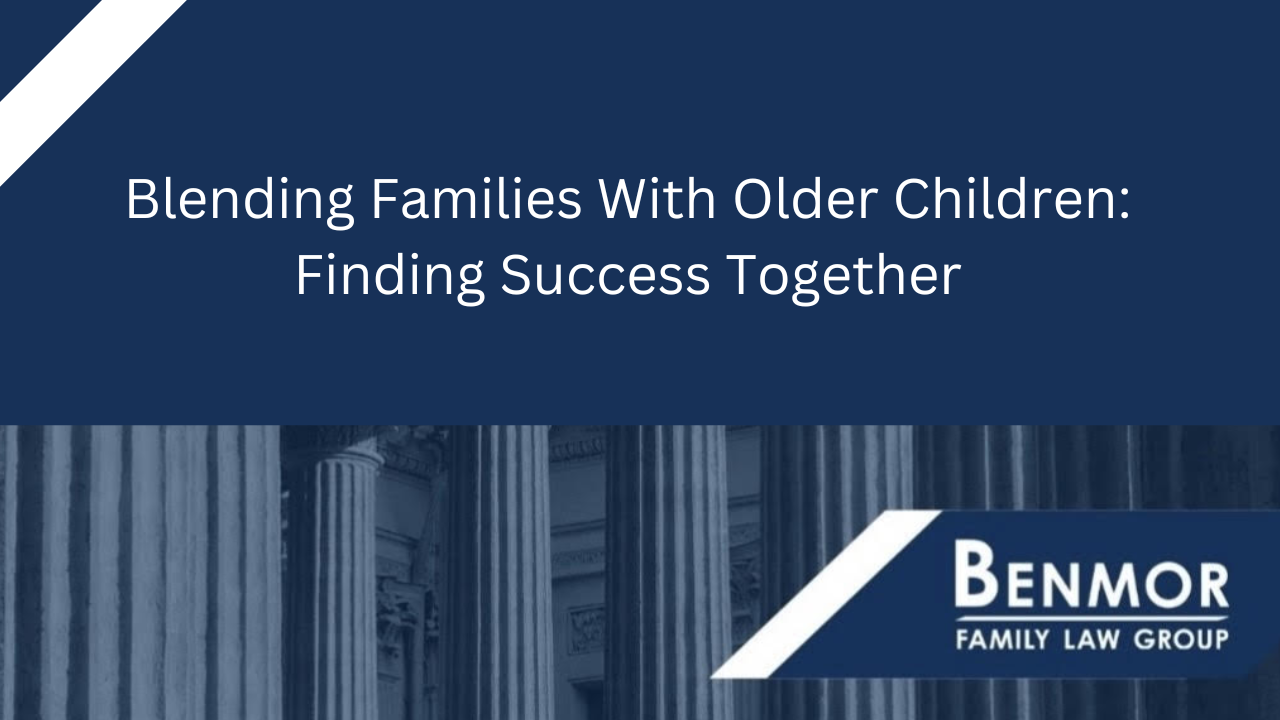 Blending Families With Older Children: Finding Success Together

BENMOR
FAMILY LAW GROUP